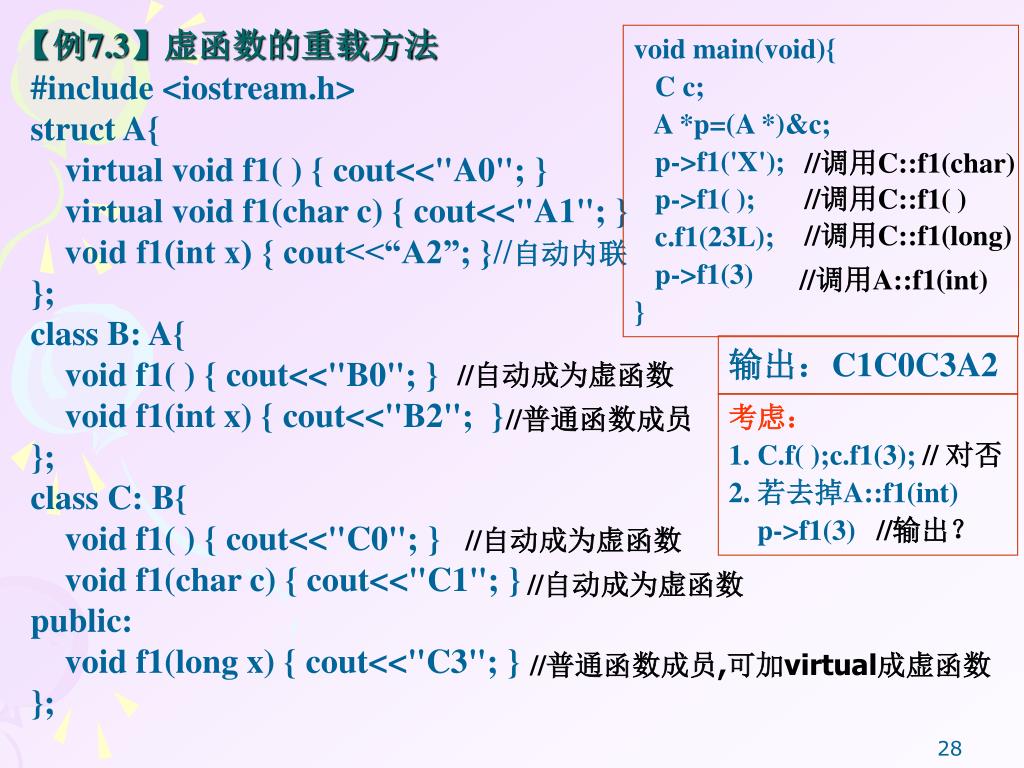 【例7.3】虚函数的重载方法
#include <iostream.h>
struct A{
virtual void f1( ) { cout<<"A0"; }
virtual void f1(char c) { cout<<"A1"; }
void f1(int x) { cout<<“A2”; }//自动内联
};
class B: A{
void f1( ) { cout<<"B0"; } //自动成为虚函数
void f1(int x) { cout<<"B2"; }//普通函数成员
};
class C: B{
void f1( ) { cout<<"C0"; } //自动成为虚函数
void f1(char c) { cout<<"C1"; } //自动成为虚函数
public:
void f1(long x) { cout<<"C3"; } //普通函数成员,可加virtual成虚函数
};

void main(void){
C c;
A *p=(A *)&c;
p->f1('X'); //调用C::f1(char)
p->f1( ); //调用C::f1( )
c.f1(23L); //调用C::f1(long)
p->f1(3) //调用A::f1(int)
}

输出：C1C0C3A2

考虑：
1. C.f( );c.f1(3); // 对否
2. 若去掉A::f1(int)
p->f1(3) //输出？

28